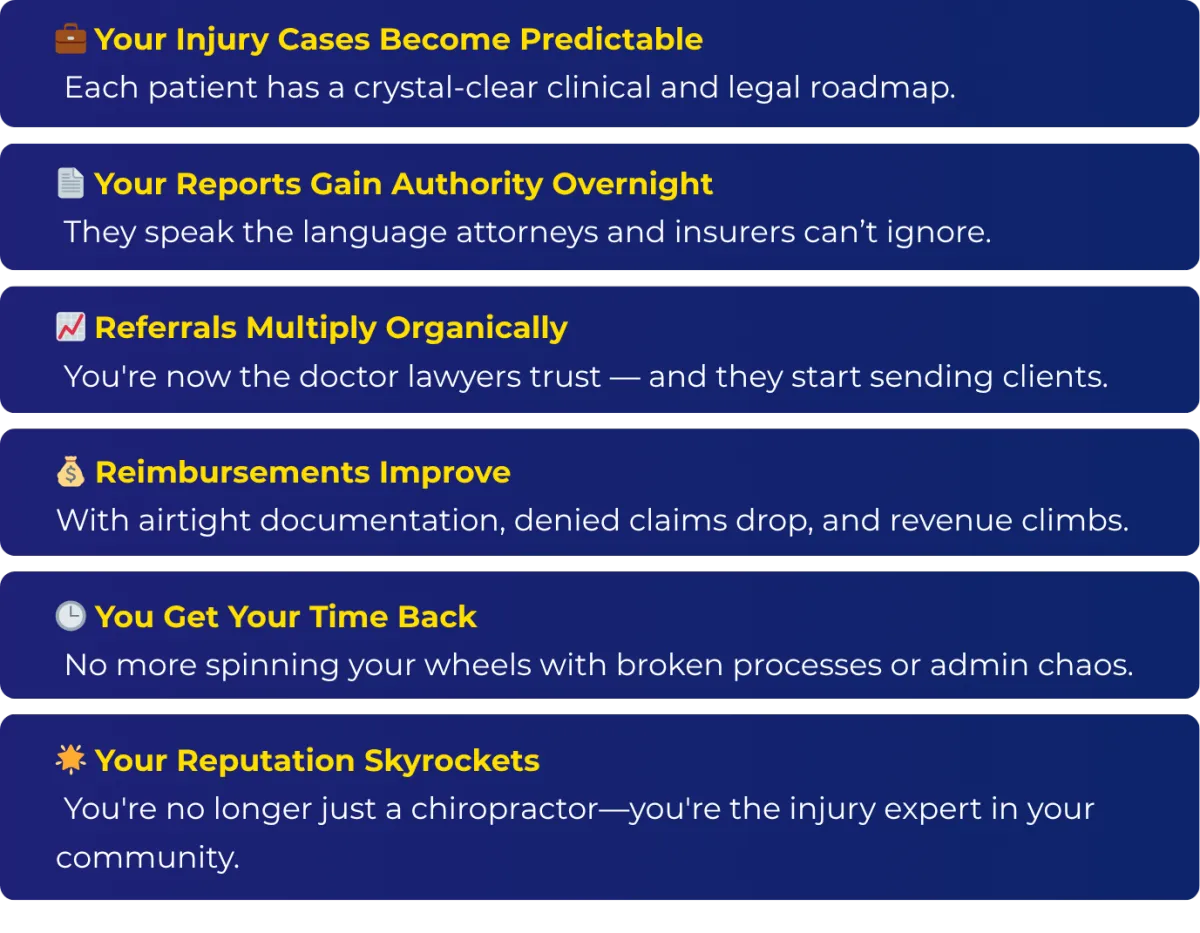 💼 Your Injury Cases Become Predictable
Each patient has a crystal-clear clinical and legal roadmap.

📄 Your Reports Gain Authority Overnight
They speak the language attorneys and insurers can’t ignore.

📈 Referrals Multiply Organically
You're now the doctor lawyers trust — and they start sending clients.

💰 Reimbursements Improve
With airtight documentation, denied claims drop, and revenue climbs.

🕒 You Get Your Time Back
No more spinning your wheels with broken processes or admin chaos.

🌟 Your Reputation Skyrockets
You're no longer just a chiropractor—you're the injury expert in your community.